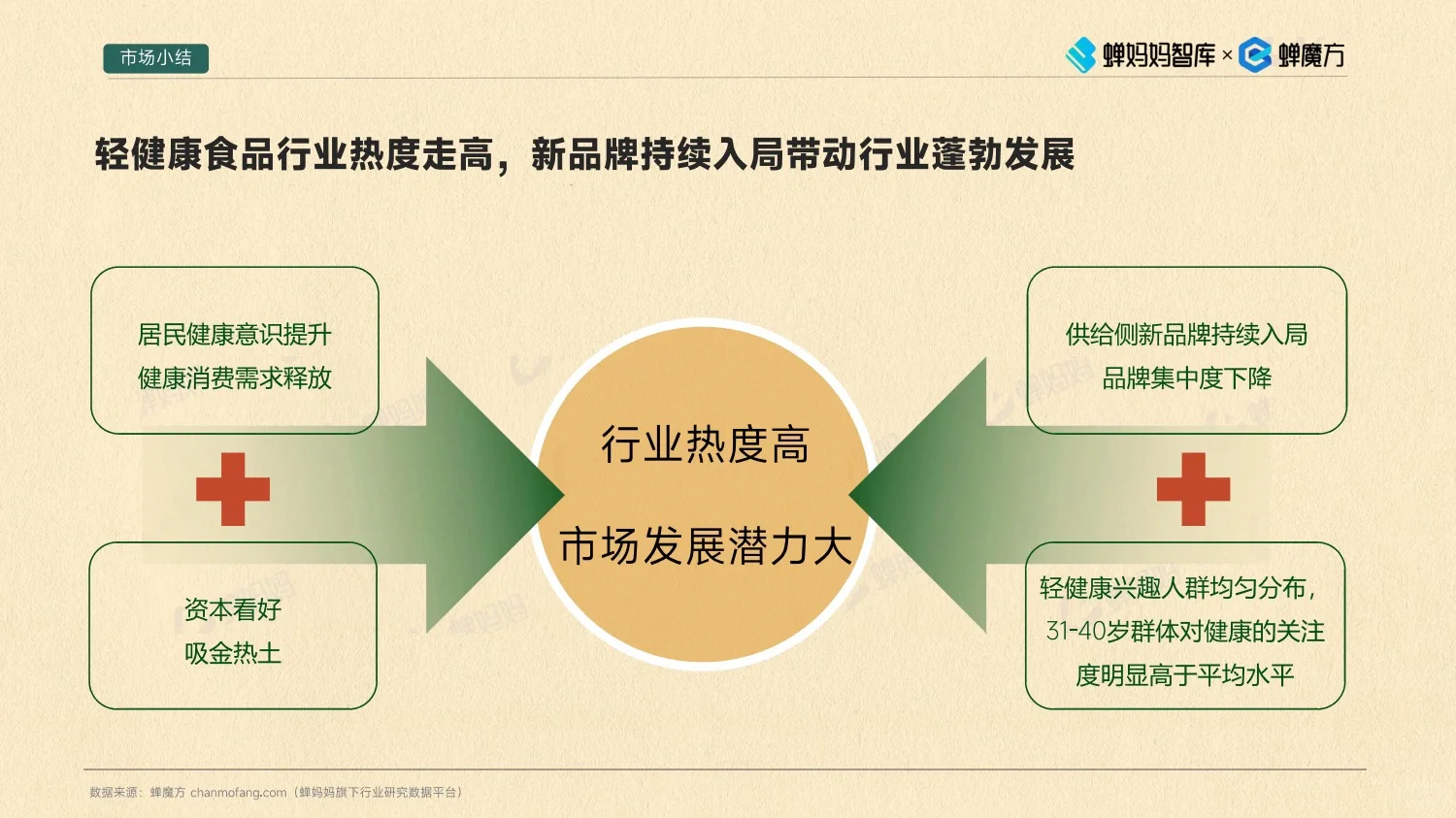 市场小结

蝉妈妈智库 × 蝉魔方

轻健康食品行业热度走高，新品牌持续入局带动行业蓬勃发展

居民健康意识提升
健康消费需求释放

资本看好
吸金热土

行业热度高
市场发展潜力大

供给侧新品牌持续入局
品牌集中度下降

轻健康兴趣人群均匀分布，31-40岁群体对健康的关注度明显高于平均水平

数据来源：蝉魔方 chanmofang.com（蝉妈妈旗下行业研究数据平台）